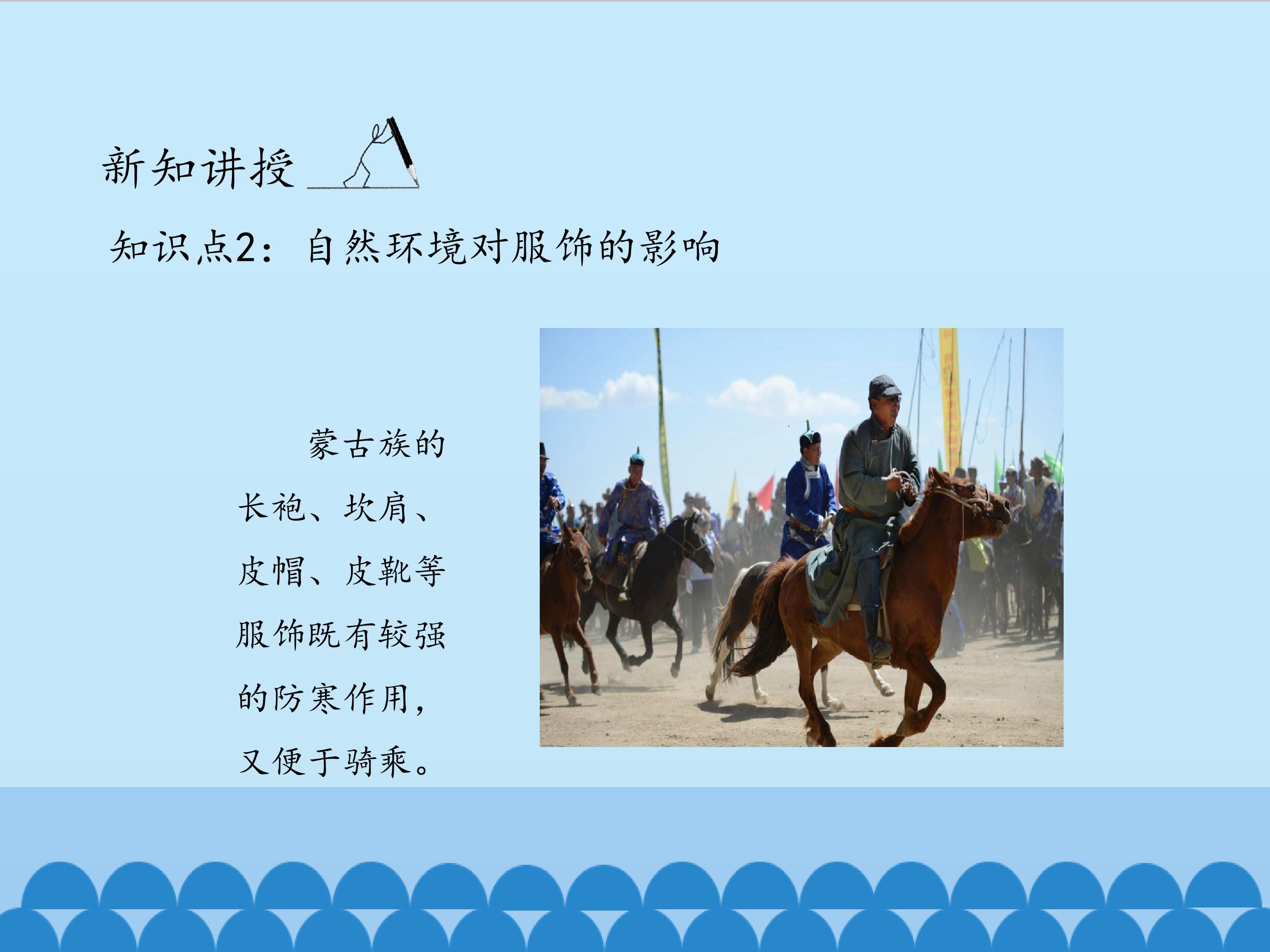 新知讲授

知识点2：自然环境对服饰的影响

蒙古族的长袍、坎肩、皮帽、皮靴等服饰既有较强的防寒作用，又便于骑乘。